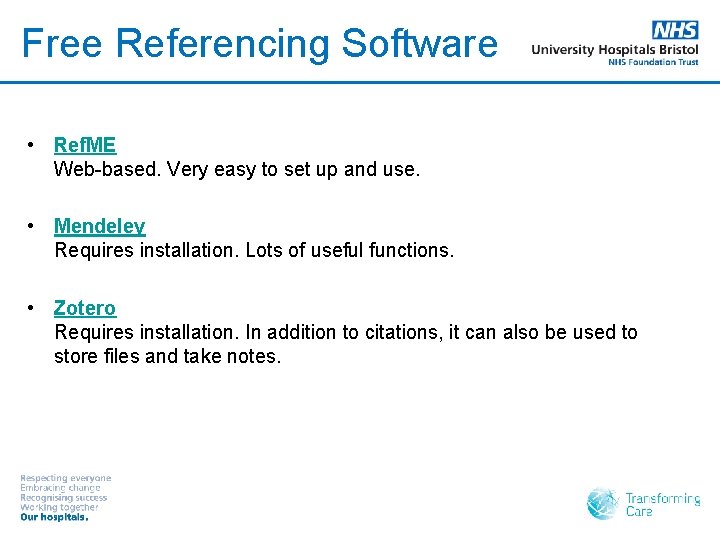 Free Referencing Software

NHS
University Hospitals Bristol
NHS Foundation Trust

• RefME
Web-based. Very easy to set up and use.

• Mendeley
Requires installation. Lots of useful functions.

• Zotero
Requires installation. In addition to citations, it can also be used to store files and take notes.

Respecting everyone
Embracing change
Recognising success
Working together
Our hospitals.

Transforming Care